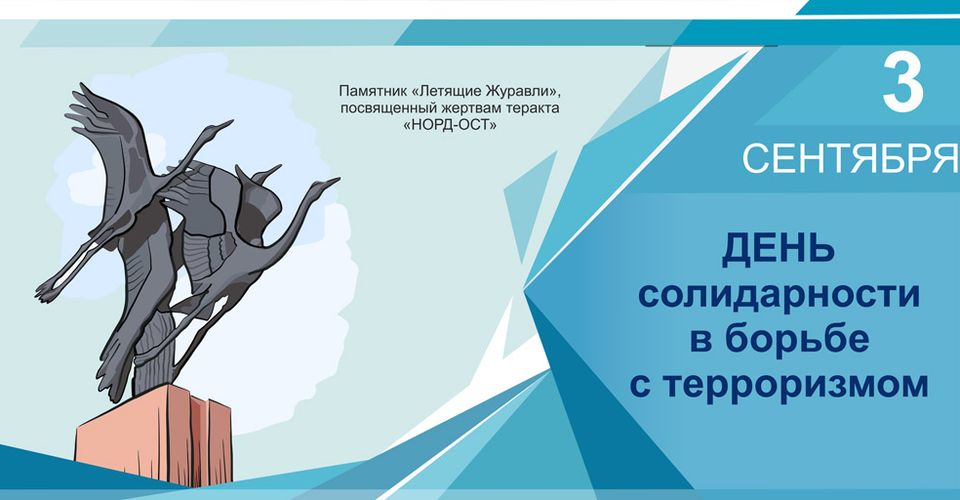 Памятник «Летящие Журавли», посвященный жертвам теракта «НОРД-ОСТ»

3
СЕНТЯБРЯ

ДЕНЬ
солидарности
в борьбе
с терроризмом